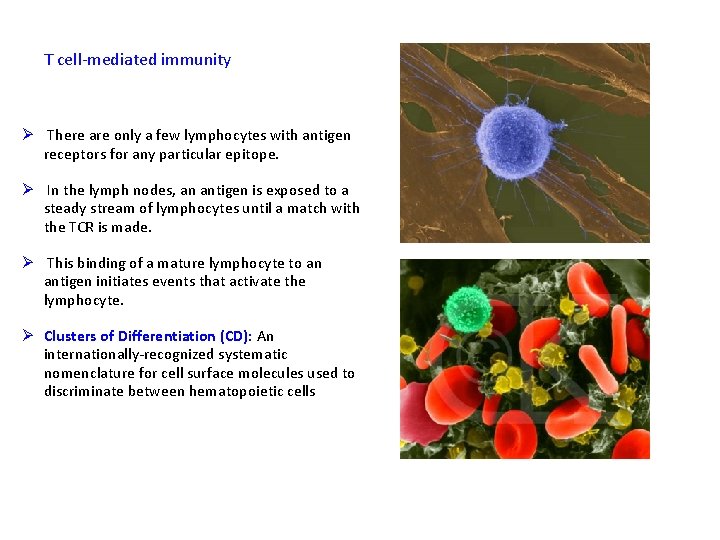 T cell-mediated immunity

➢ There are only a few lymphocytes with antigen receptors for any particular epitope.

➢ In the lymph nodes, an antigen is exposed to a steady stream of lymphocytes until a match with the TCR is made.

➢ This binding of a mature lymphocyte to an antigen initiates events that activate the lymphocyte.

➢ Clusters of Differentiation (CD): An internationally-recognized systematic nomenclature for cell surface molecules used to discriminate between hematopoietic cells